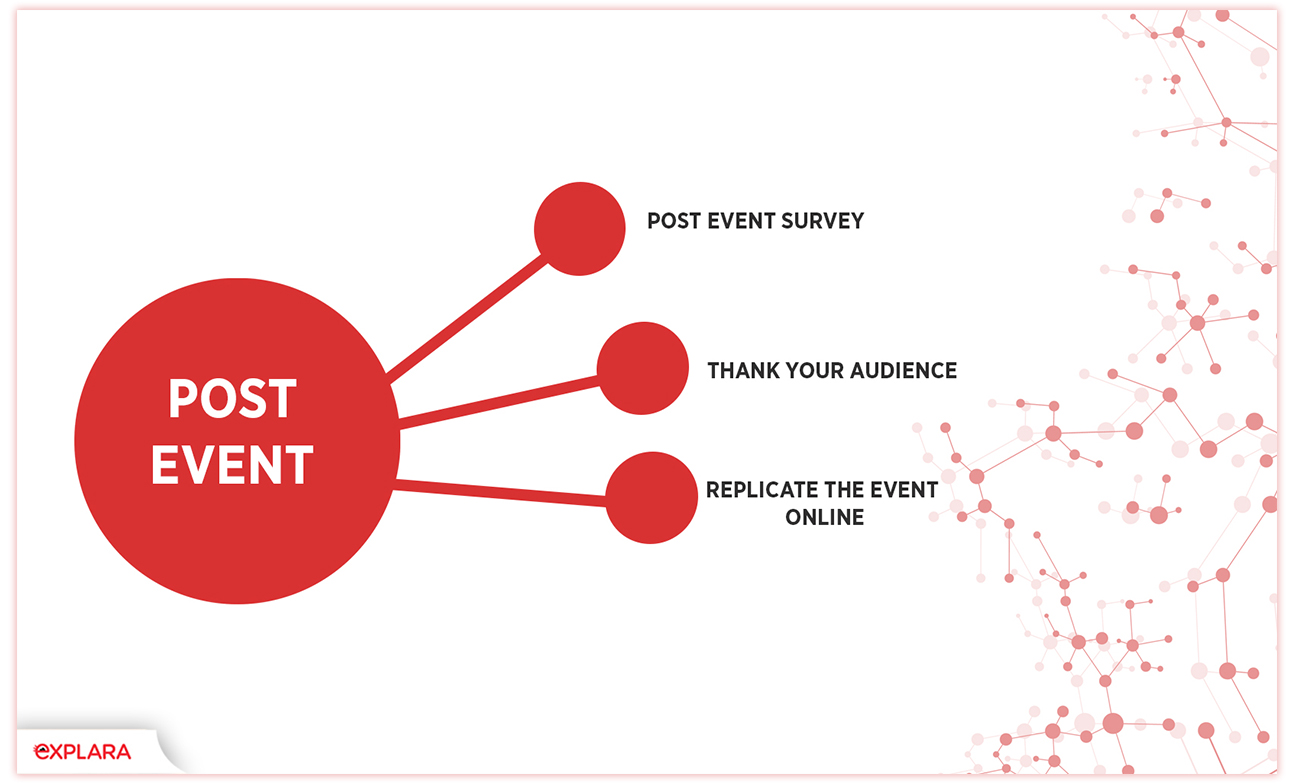 POST EVENT

POST EVENT SURVEY

THANK YOUR AUDIENCE

REPLICATE THE EVENT ONLINE

EXPLARA